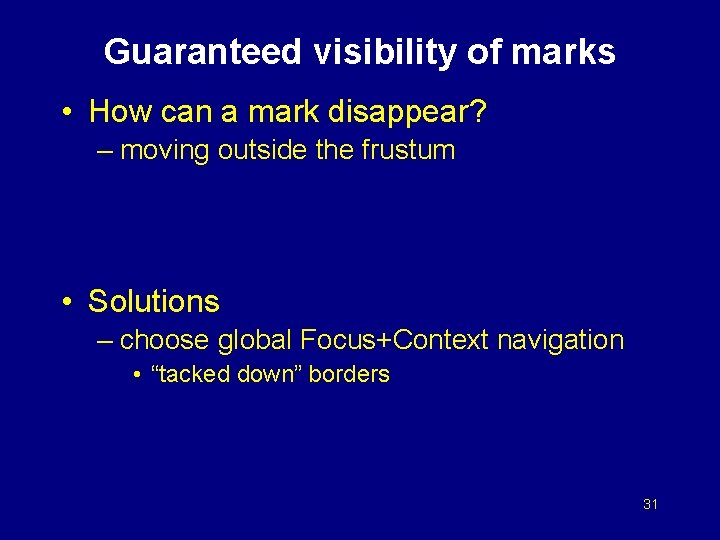 Guaranteed visibility of marks

• How can a mark disappear?
– moving outside the frustum

• Solutions
– choose global Focus+Context navigation
• “tacked down” borders

31